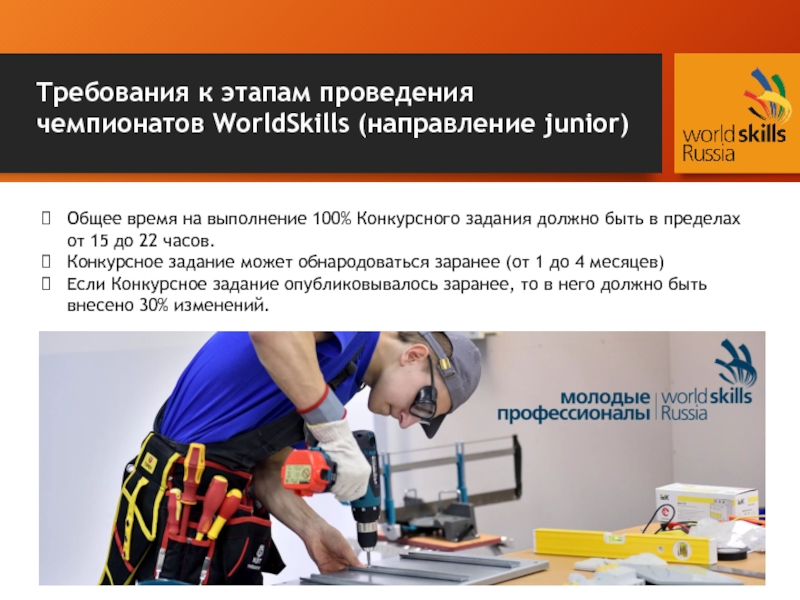 Требования к этапам проведения чемпионатов WorldSkills (направление junior)

world skills Russia

 Общее время на выполнение 100% Конкурсного задания должно быть в пределах от 15 до 22 часов.
 Конкурсное задание может обнародоваться заранее (от 1 до 4 месяцев)
 Если Конкурсное задание опубликовывалось заранее, то в него должно быть внесено 30% изменений.

молодые профессионалы | world skills Russia